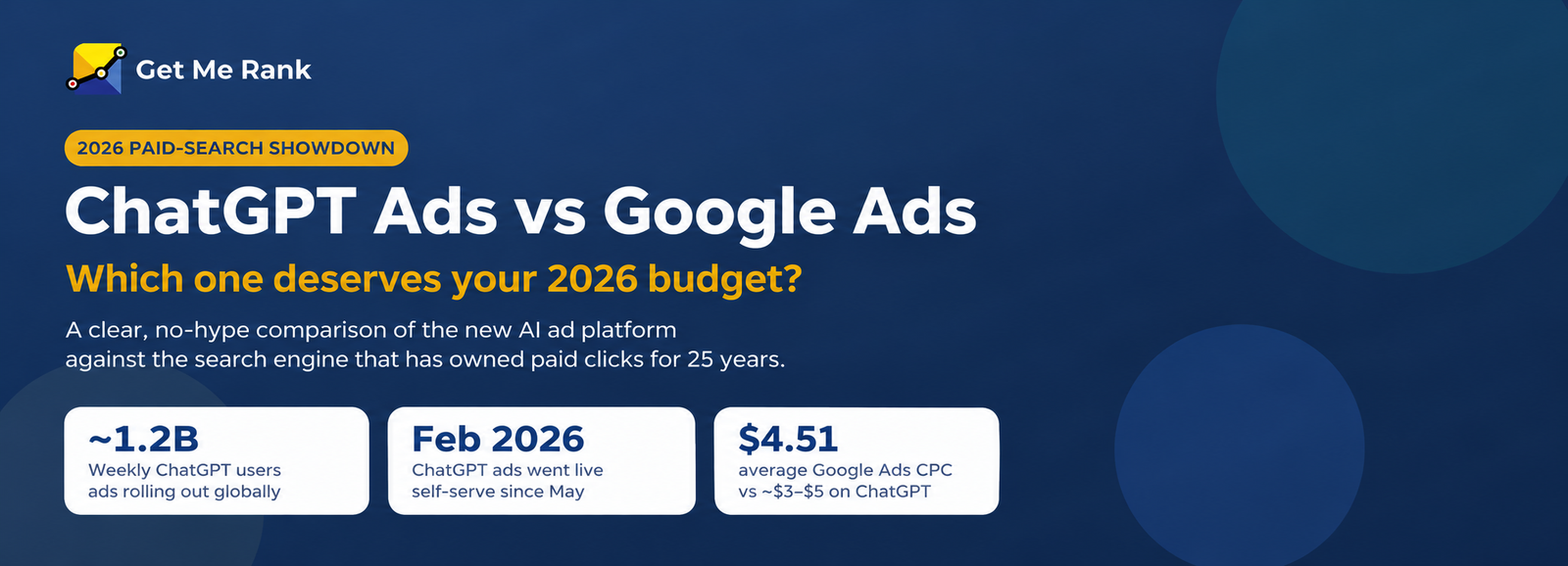 Get Me Rank

2026 PAID-SEARCH SHOWDOWN

ChatGPT Ads vs Google Ads

Which one deserves your 2026 budget?

A clear, no-hype comparison of the new AI ad platform against the search engine that has owned paid clicks for 25 years.

~1.2B
Weekly ChatGPT users
ads rolling out globally

Feb 2026
ChatGPT ads went live
self-serve since May

$4.51
average Google Ads CPC
vs ~$3–$5 on ChatGPT